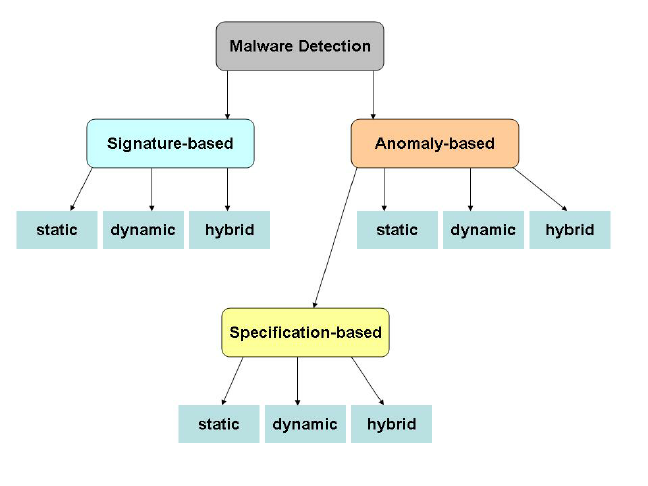 Malware Detection

Signature-based

Anomaly-based

static

dynamic

hybrid

static

dynamic

hybrid

Specification-based

static

dynamic

hybrid